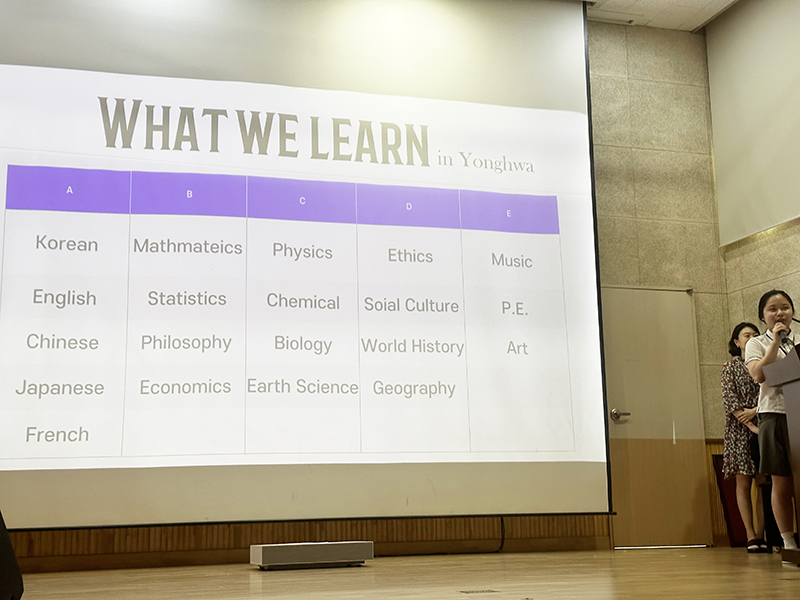 WHAT WE LEARN in Yonghwa

| A | B | C | D | E |
|---|---|---|---|---|
| Korean | Mathmateics | Physics | Ethics | Music |
| English | Statistics | Chemical | Soial Culture | P.E. |
| Chinese | Philosophy | Biology | World History | Art |
| Japanese | Economics | Earth Science | Geography | |
| French | | | | |